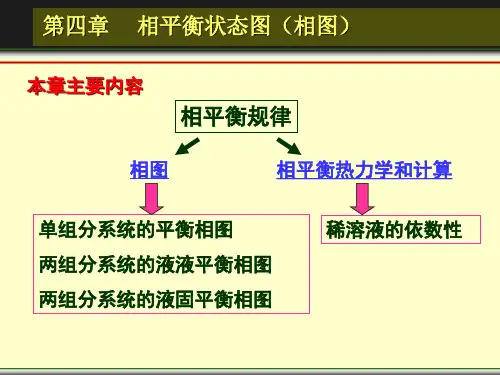 第四章　相平衡状态图（相图）

本章主要内容

相平衡规律

相图

相平衡热力学和计算

单组分系统的平衡相图

两组分系统的液液平衡相图

两组分系统的液固平衡相图

稀溶液的依数性